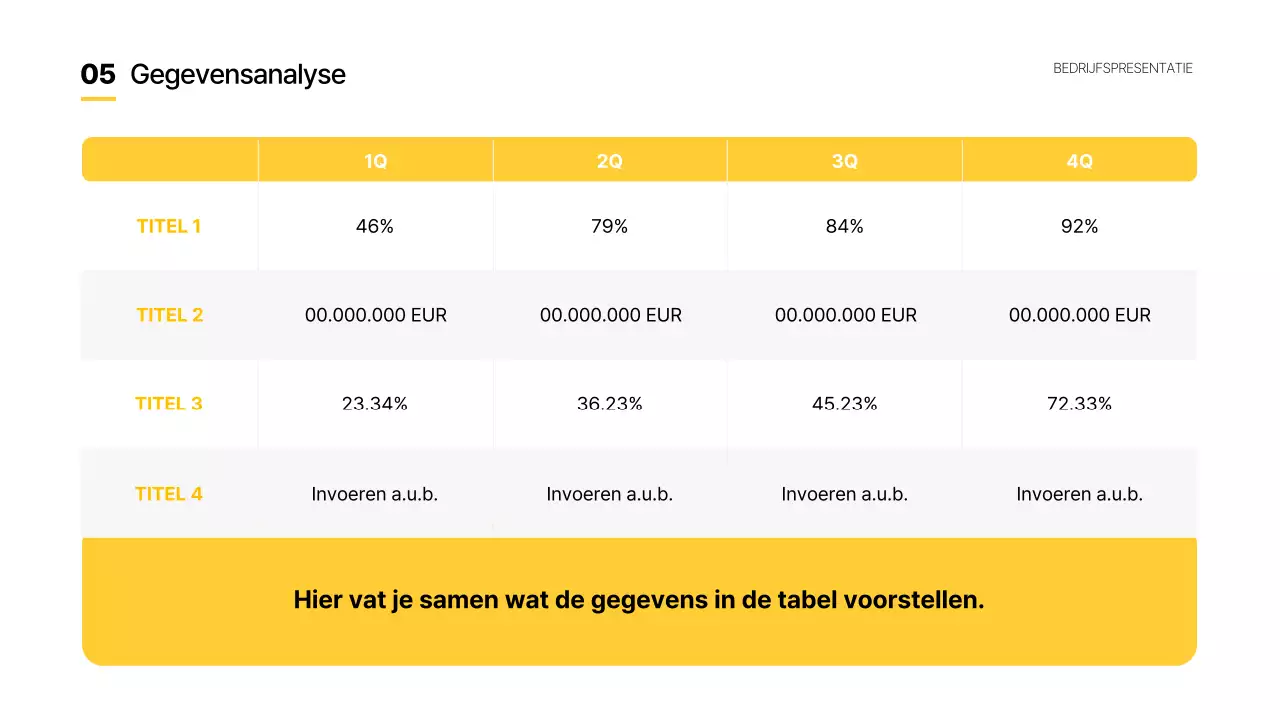 05 Gegevensanalyse

BEDRIJFSPRESENTATIE

| | 1Q | 2Q | 3Q | 4Q |
|---|---|---|---|---|
| TITEL 1 | 46% | 79% | 84% | 92% |
| TITEL 2 | 00.000.000 EUR | 00.000.000 EUR | 00.000.000 EUR | 00.000.000 EUR |
| TITEL 3 | 23.34% | 36.23% | 45.23% | 72.33% |
| TITEL 4 | Invoeren a.u.b. | Invoeren a.u.b. | Invoeren a.u.b. | Invoeren a.u.b. |

Hier vat je samen wat de gegevens in de tabel voorstellen.